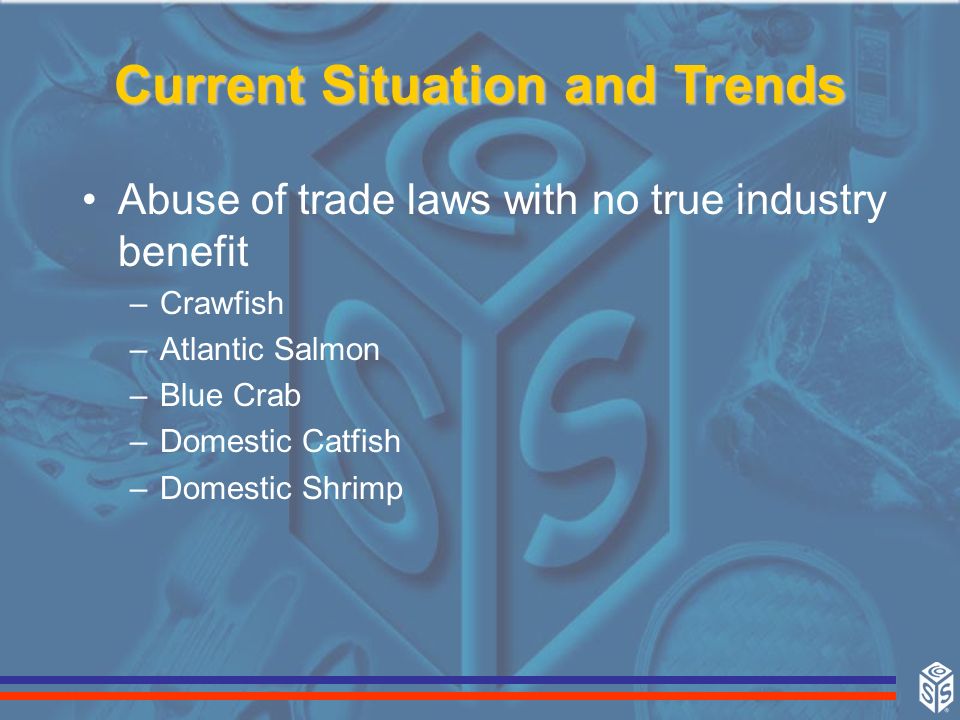 Current Situation and Trends

• Abuse of trade laws with no true industry benefit

– Crawfish
– Atlantic Salmon
– Blue Crab
– Domestic Catfish
– Domestic Shrimp